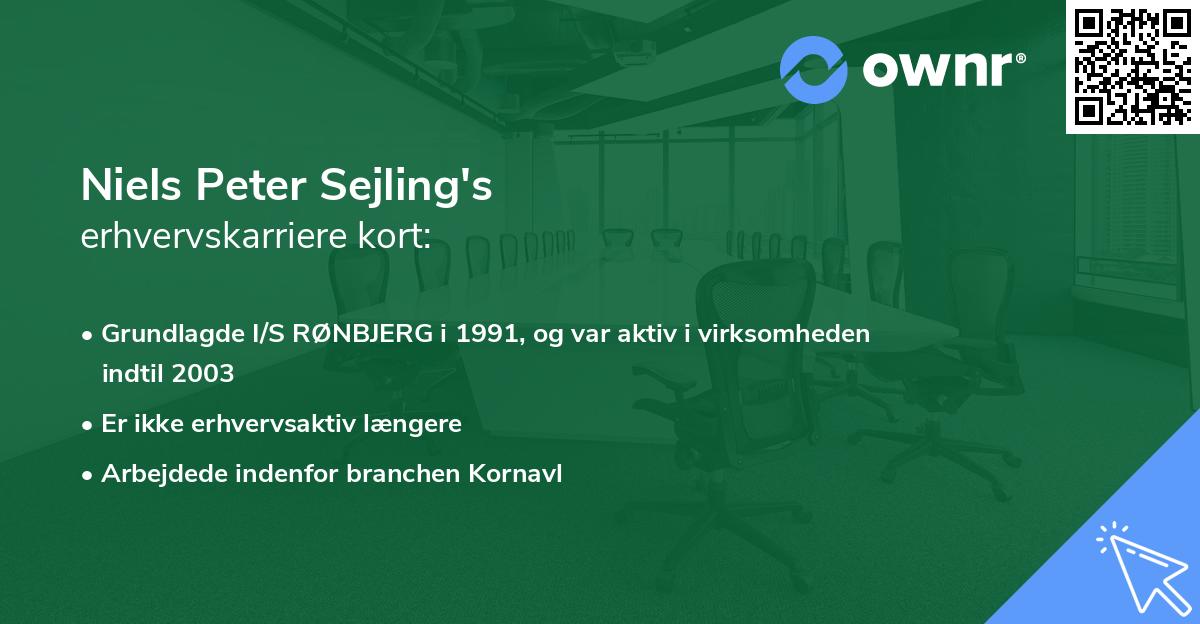 ownr®

Niels Peter Sejling's
erhvervskarriere kort:

• Grundlagde I/S RØNBJERG i 1991, og var aktiv i virksomheden indtil 2003
• Er ikke erhvervsaktiv længere
• Arbejdede indenfor branchen Kornavl